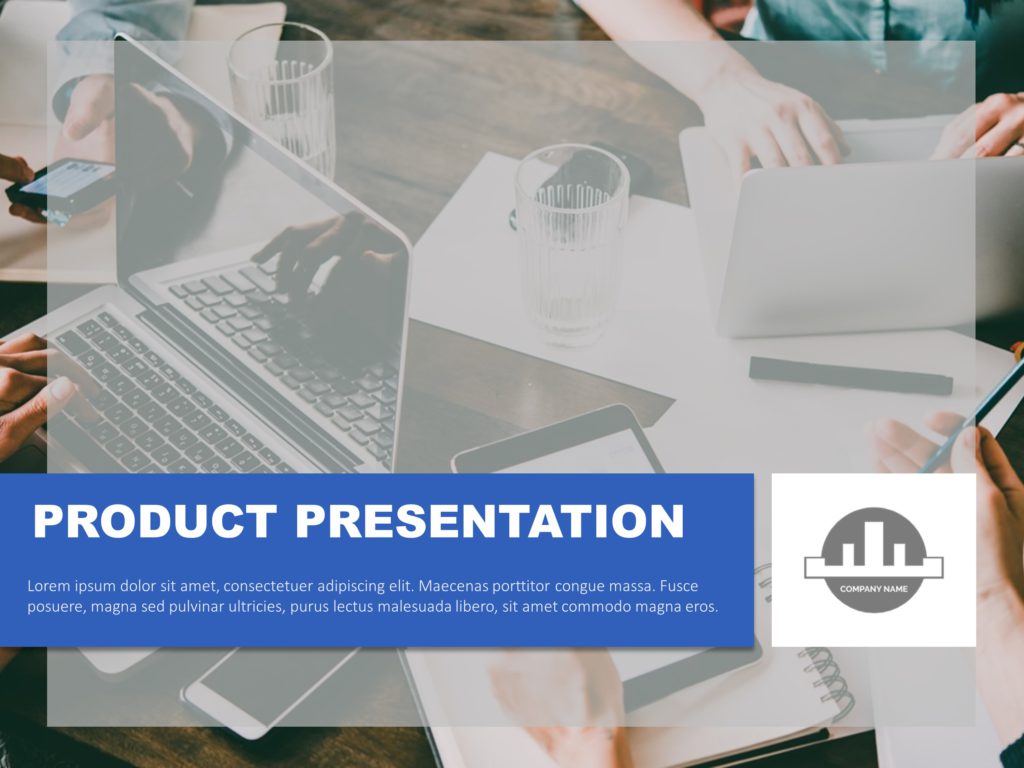 PRODUCT PRESENTATION

Lorem ipsum dolor sit amet, consectetuer adipiscing elit. Maecenas porttitor congue massa. Fusce posuere, magna sed pulvinar ultricies, purus lectus malesuada libero, sit amet commodo magna eros.

COMPANY NAME